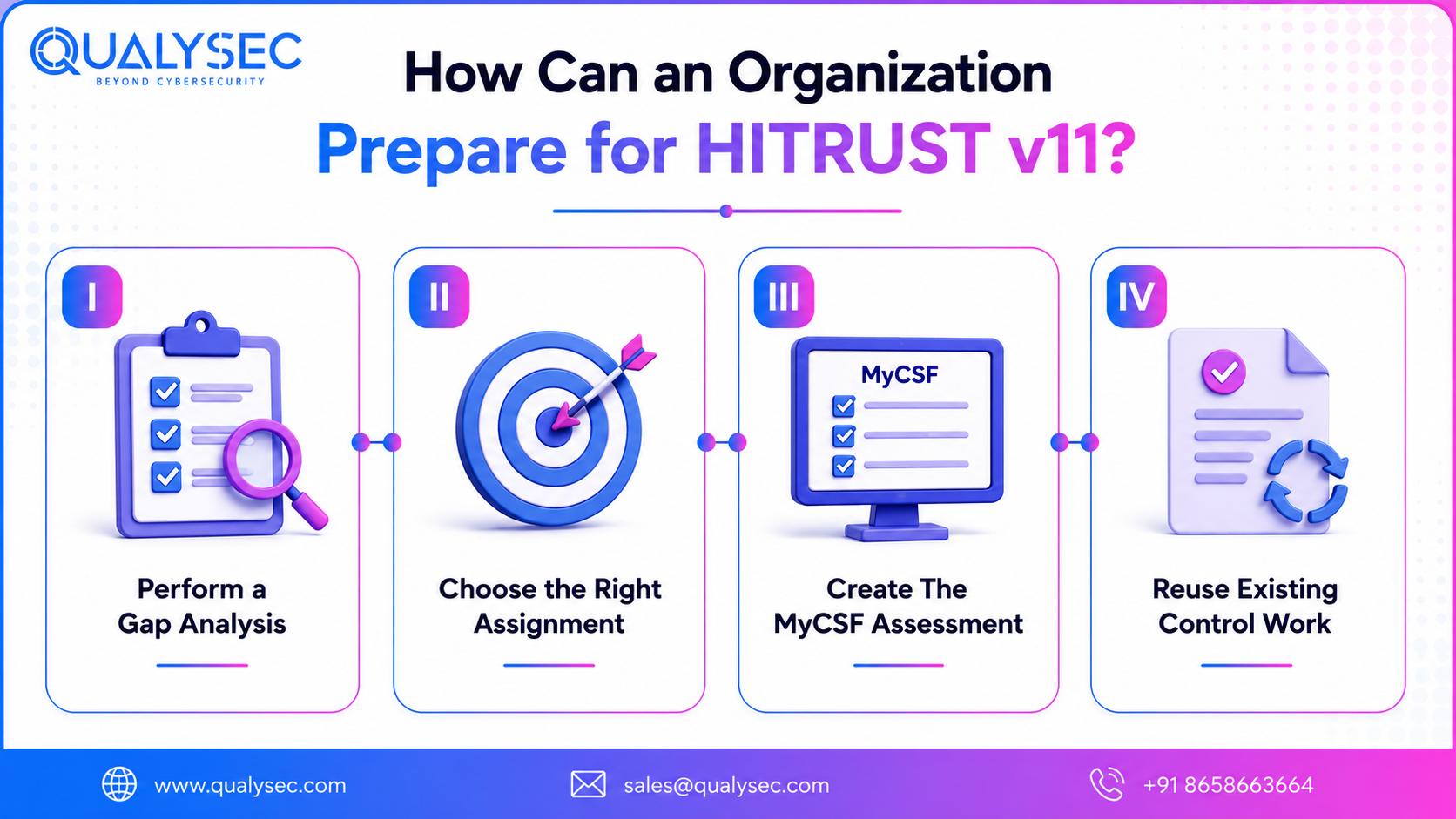 QUALYSEC
BEYOND CYBERSECURITY

How Can an Organization Prepare for HITRUST v11?

I
Perform a Gap Analysis

II
Choose the Right Assignment

III
MyCSF
Create The MyCSF Assessment

IV
Reuse Existing Control Work

www.qualysec.com
sales@qualysec.com
+91 8658663664